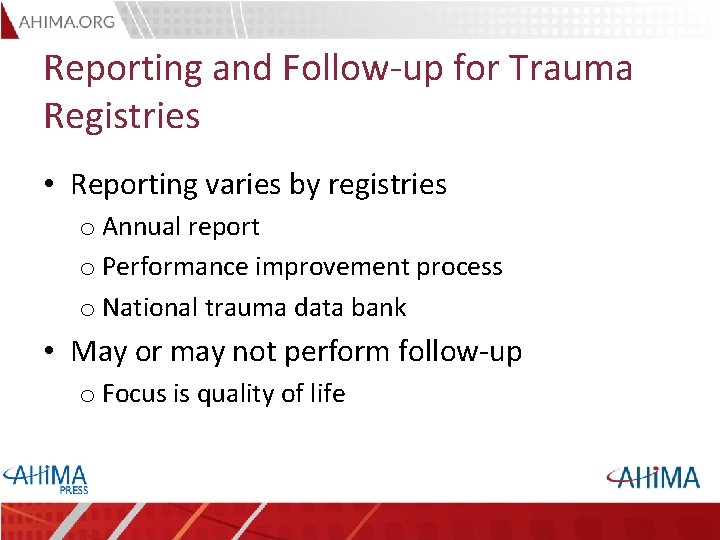 AHIMA.ORG

Reporting and Follow-up for Trauma Registries

• Reporting varies by registries
o Annual report
o Performance improvement process
o National trauma data bank
• May or may not perform follow-up
o Focus is quality of life

AHIMA PRESS

AHIMA